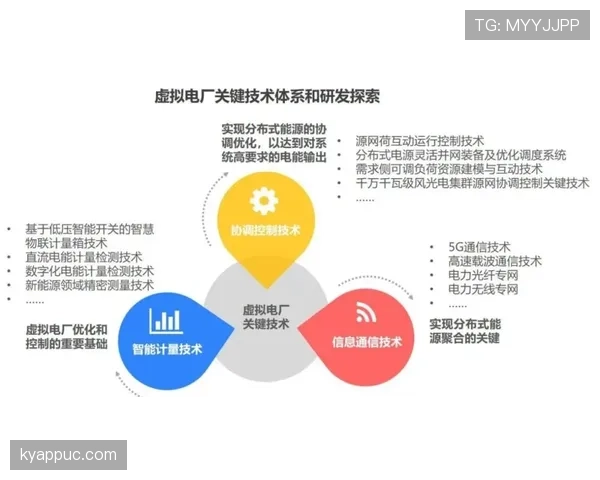 TG: MYYJJPP

虚拟电厂关键技术体系和研发探索

实现分布式能源的协调优化，以达到对系统高要求的电能输出

• 源网荷互动运行控制技术
• 分布式电源灵活并网装备及优化调度系统
• 需求侧可调负荷资源建模与互动技术
• 千万千瓦级风光电集群源网协调控制关键技术
• ……

协调控制技术

• 基于低压智能开关的智慧物联计量箱技术
• 直流电能计量检测技术
• 数字化电能计量检测技术
• 新能源领域精密测量技术
• ……

虚拟电厂优化和控制的重要基础

智能计量技术

虚拟电厂关键技术

• 5G通信技术
• 高速载波通信技术
• 电力光纤专网
• 电力无线专网
• ……

实现分布式能源聚合的关键

信息通信技术

kyappuc.com